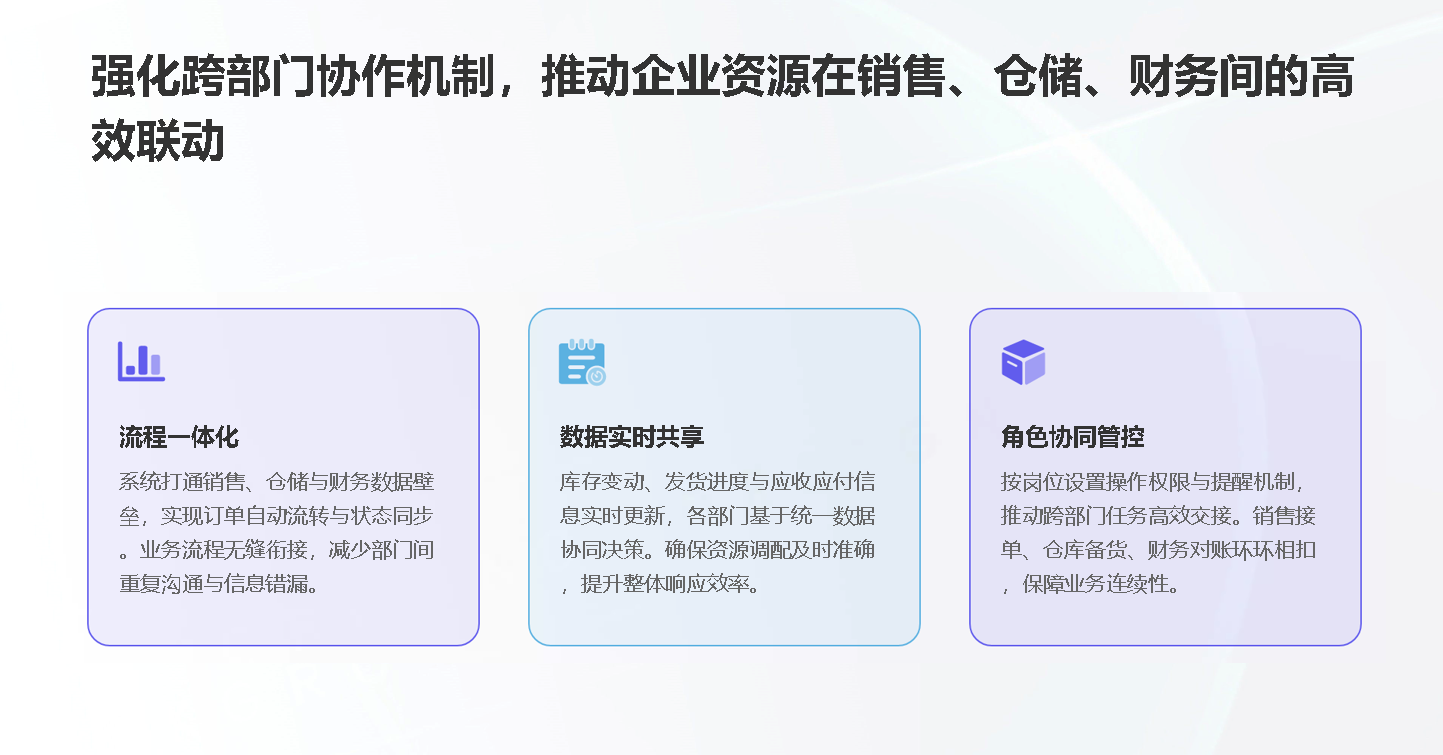 强化跨部门协作机制，推动企业资源在销售、仓储、财务间的高效联动

流程一体化

系统打通销售、仓储与财务数据壁垒，实现订单自动流转与状态同步。业务流程无缝衔接，减少部门间重复沟通与信息错漏。

数据实时共享

库存变动、发货进度与应收应付信息实时更新，各部门基于统一数据协同决策。确保资源调配及时准确，提升整体响应效率。

角色协同管控

按岗位设置操作权限与提醒机制，推动跨部门任务高效交接。销售接单、仓库备货、财务对账环环相扣，保障业务连续性。